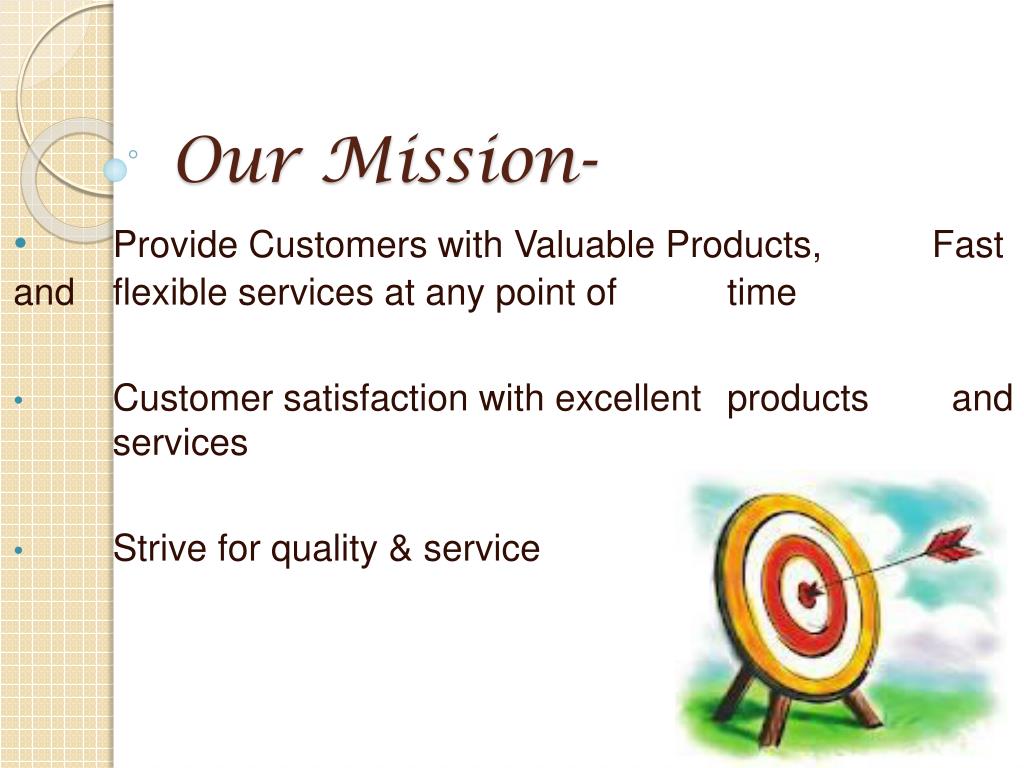 Our Mission-

• Provide Customers with Valuable Products, Fast and flexible services at any point of time

• Customer satisfaction with excellent products and services

• Strive for quality & service